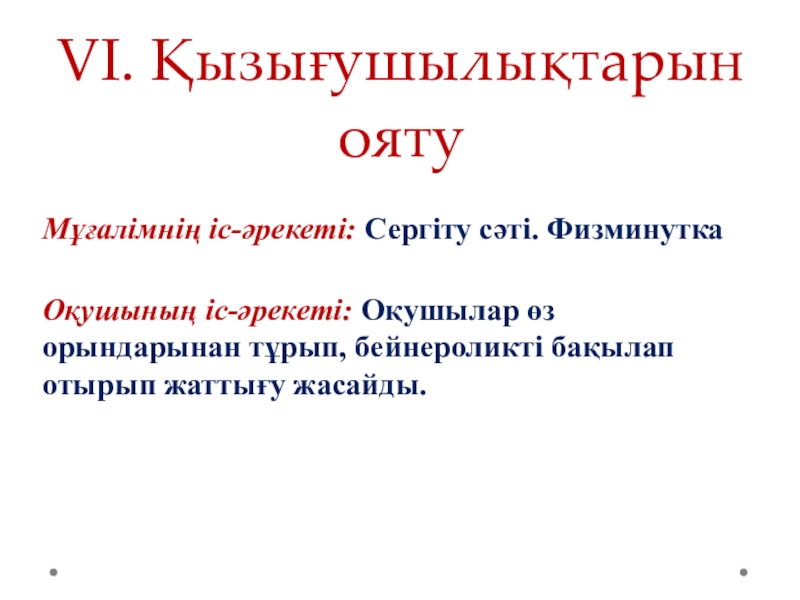 VI. Қызығушылықтарын ояту

Мұғалімнің іс-әрекеті: Сергіту сәті. Физминутка

Оқушының іс-әрекеті: Оқушылар өз орындарынан тұрып, бейнероликті бақылап отырып жаттығу жасайды.